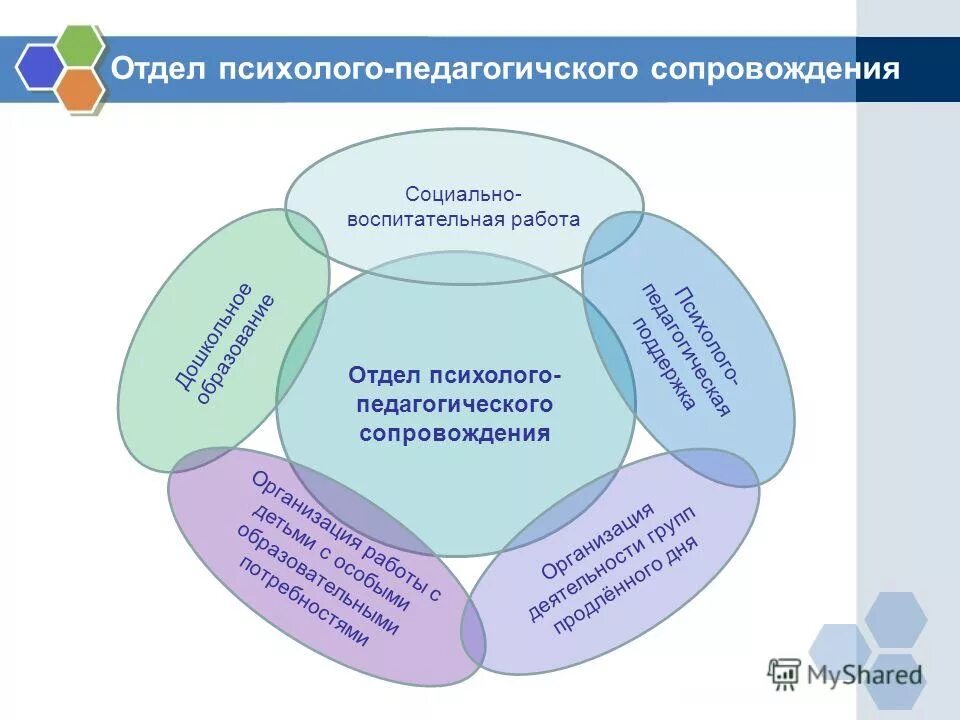 Отдел психолого-педагогичского сопровождения

Социально-воспитательная работа

Дошкольное образование

Психолого-педагогическая поддержка

Отдел психолого-педагогического сопровождения

Организация работы с детьми с особыми образовательными потребностями

Организация деятельности групп продлённого дня

MyShared